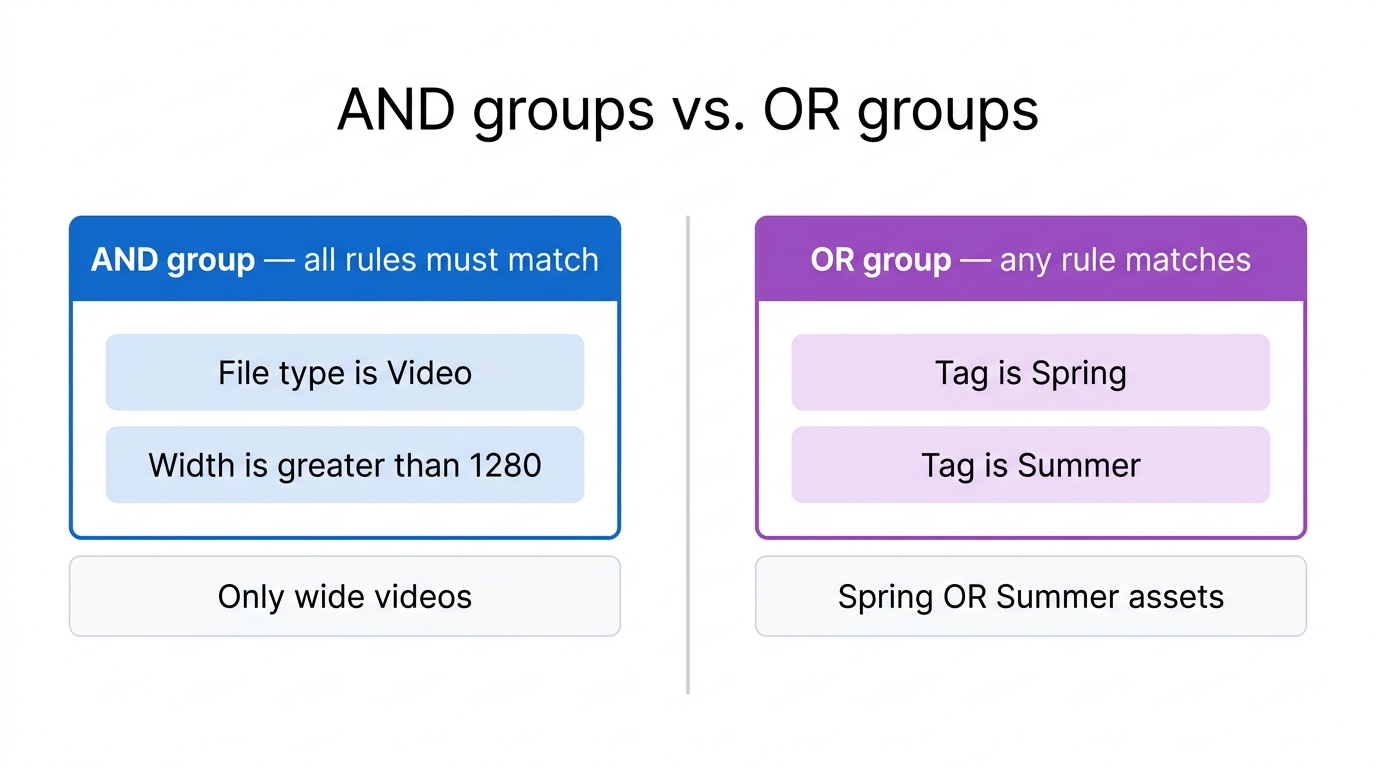 AND groups vs. OR groups

AND group — all rules must match

File type is Video

Width is greater than 1280

Only wide videos

OR group — any rule matches

Tag is Spring

Tag is Summer

Spring OR Summer assets